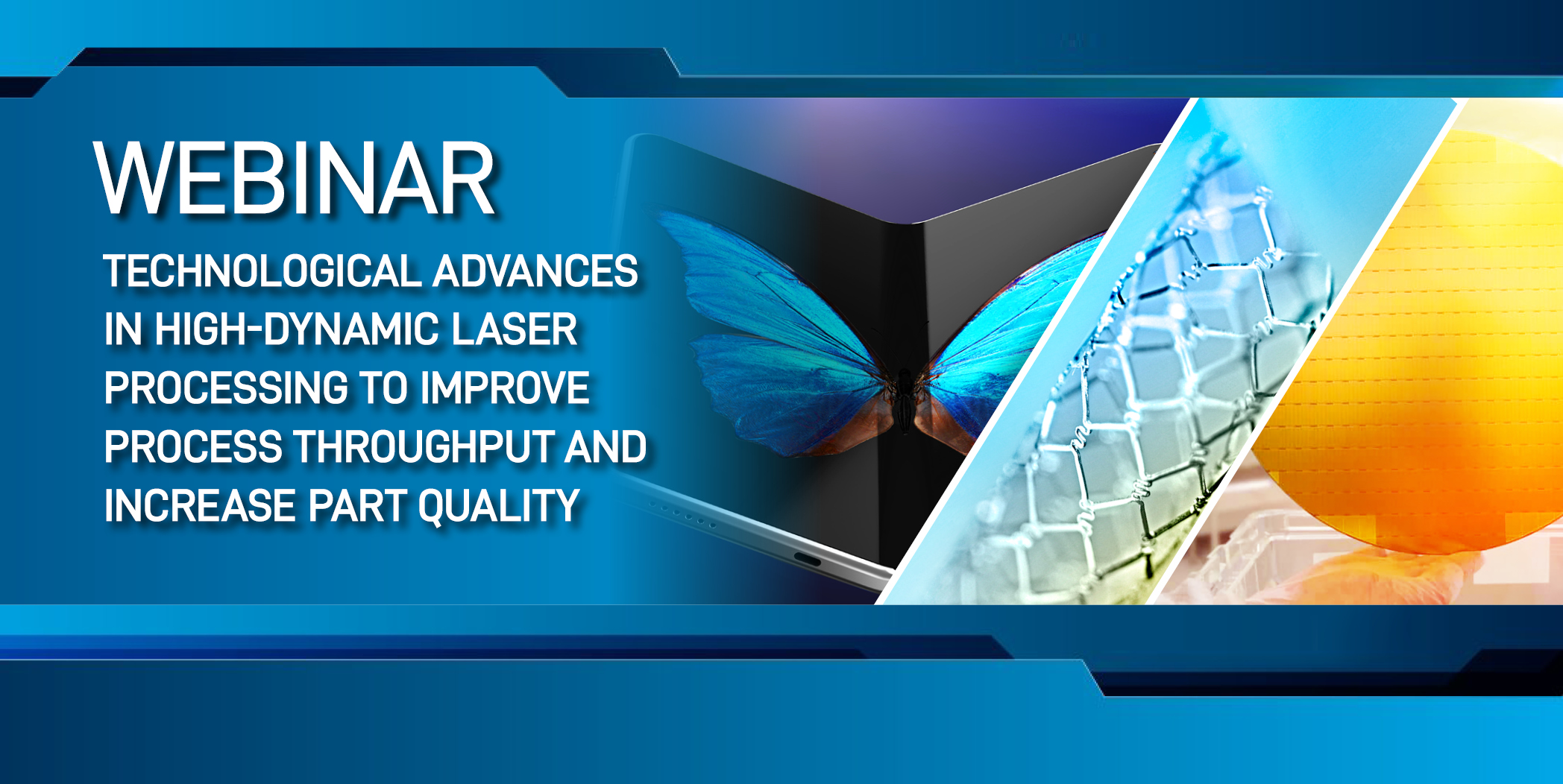 WEBINAR

TECHNOLOGICAL ADVANCES IN HIGH-DYNAMIC LASER PROCESSING TO IMPROVE PROCESS THROUGHPUT AND INCREASE PART QUALITY